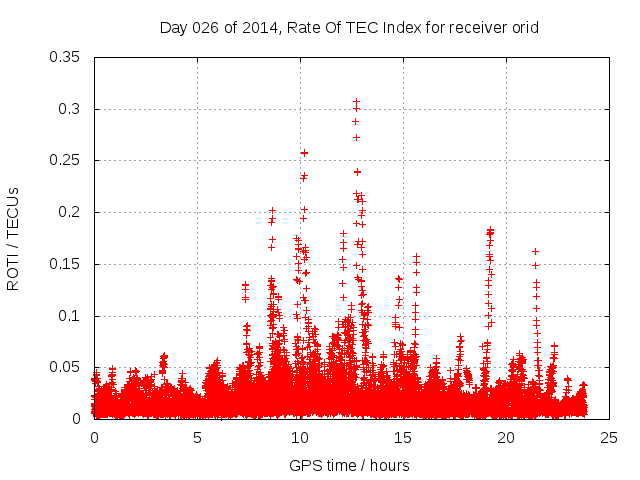 Day 026 of 2014, Rate Of TEC Index for receiver orid

ROTI / TECUs

0.35
0.3
0.25
0.2
0.15
0.1
0.05
0

0
5
10
15
20
25

GPS time / hours